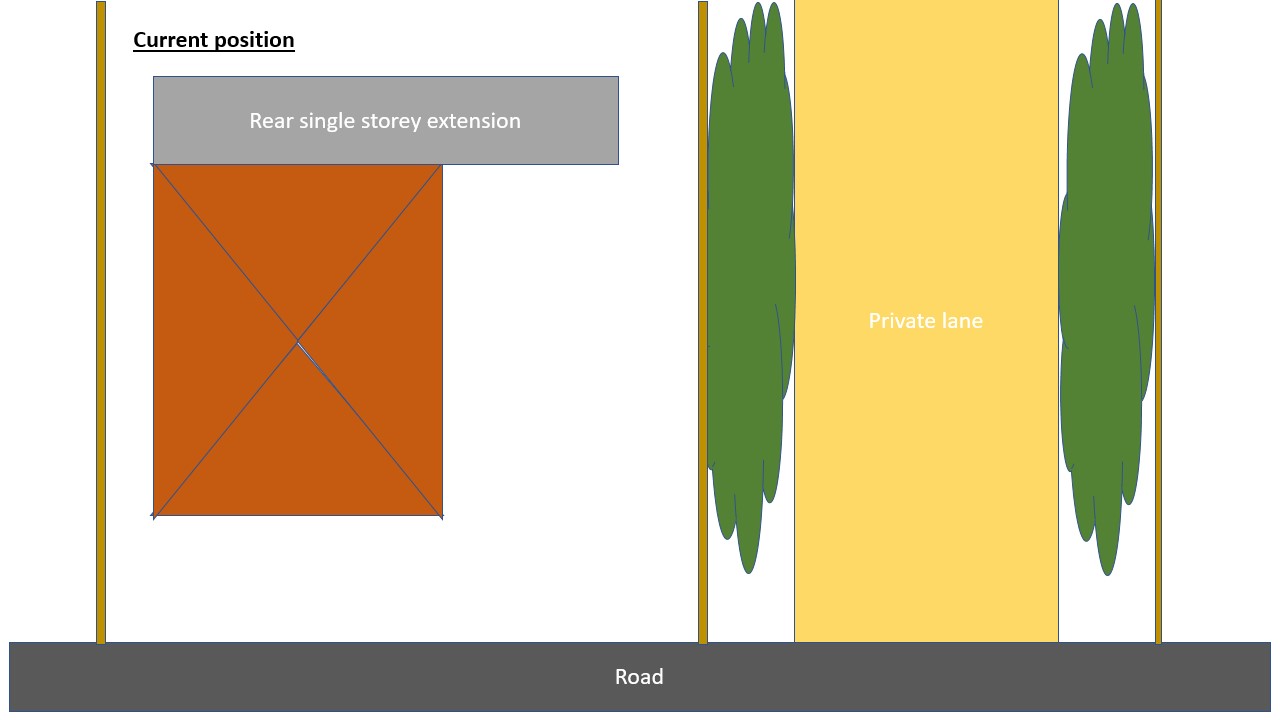 Current position

Rear single storey extension

Private lane

Road